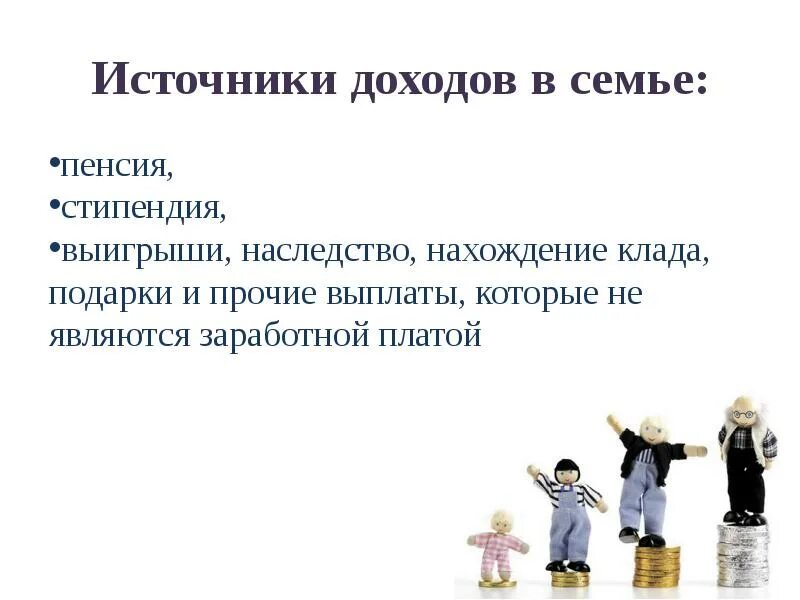 Источники доходов в семье:

•пенсия,
•стипендия,
•выигрыши, наследство, нахождение клада, подарки и прочие выплаты, которые не являются заработной платой